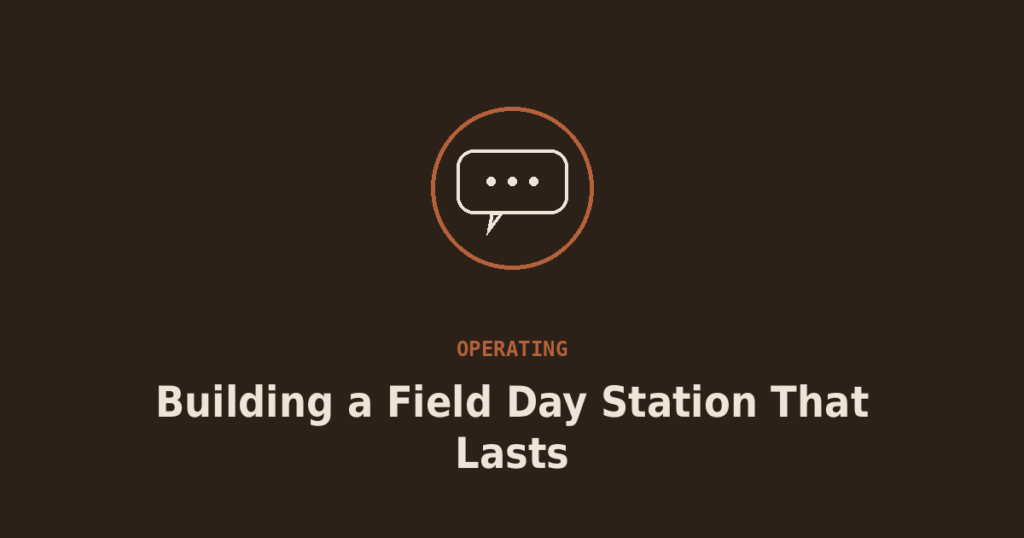 OPERATING

Building a Field Day Station That Lasts